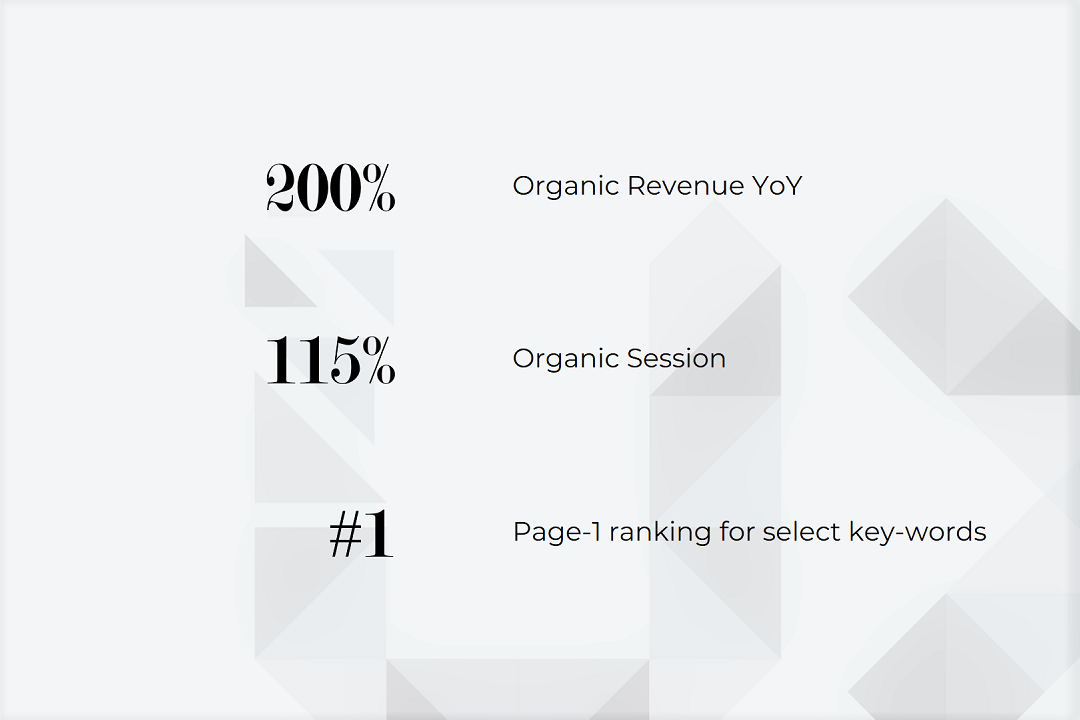 200% Organic Revenue YoY

115% Organic Session

#1 Page-1 ranking for select key-words